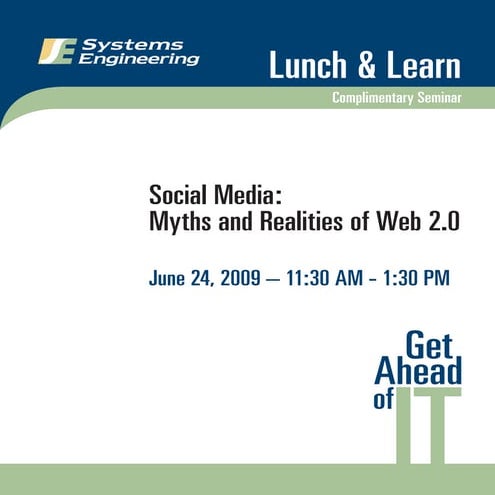 SE Systems Engineering

Lunch & Learn

Complimentary Seminar

Social Media:
Myths and Realities of Web 2.0

June 24, 2009 — 11:30 AM - 1:30 PM

Get Ahead of IT